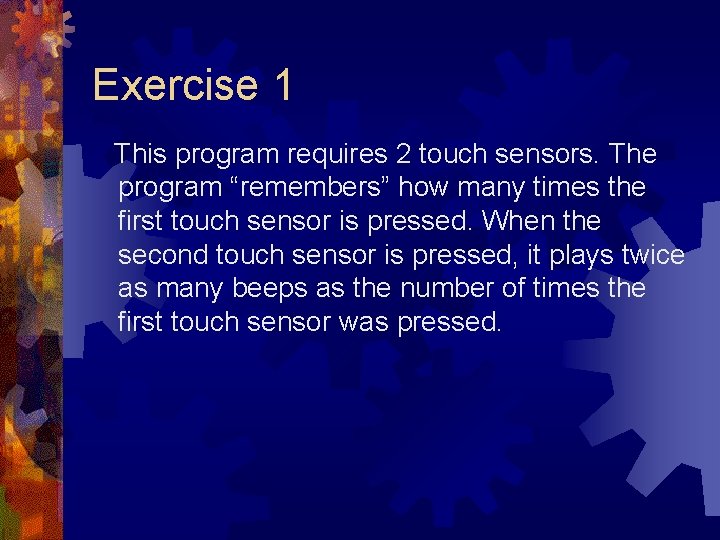 Exercise 1

This program requires 2 touch sensors. The program “remembers” how many times the first touch sensor is pressed. When the second touch sensor is pressed, it plays twice as many beeps as the number of times the first touch sensor was pressed.